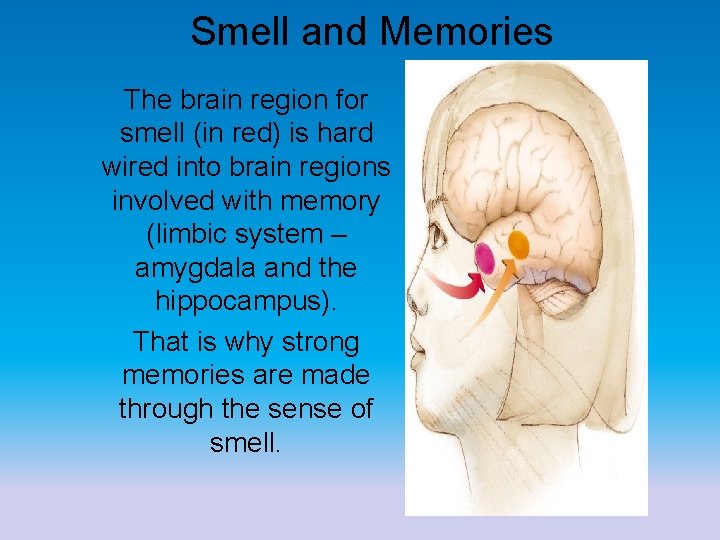 Smell and Memories

The brain region for smell (in red) is hard wired into brain regions involved with memory (limbic system – amygdala and the hippocampus).

That is why strong memories are made through the sense of smell.